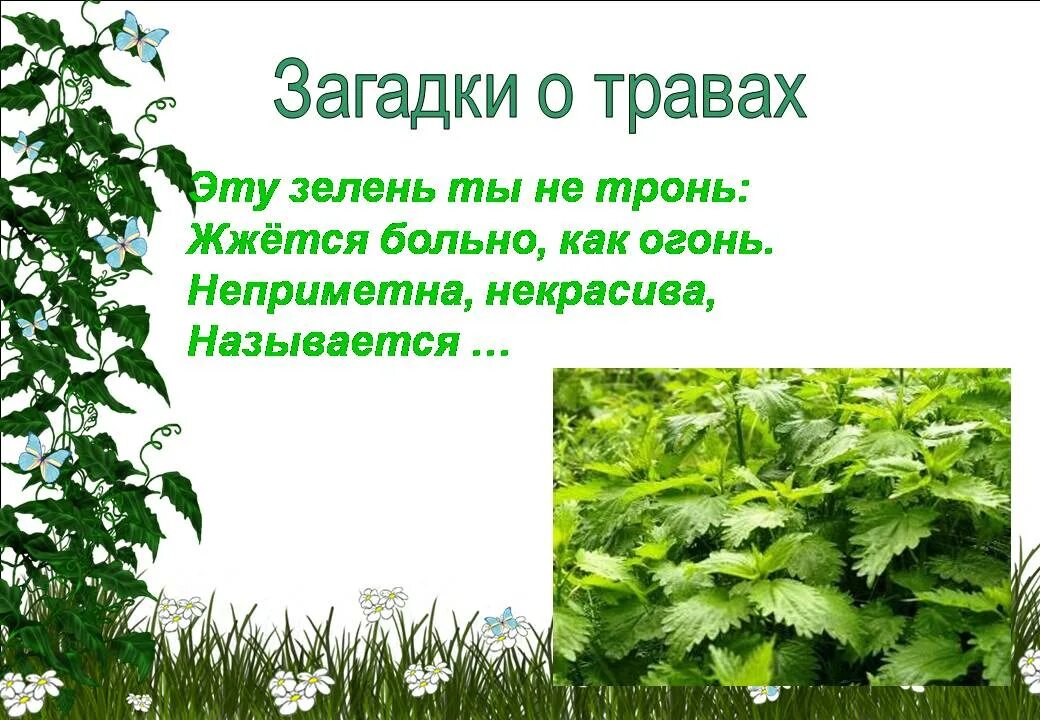 Загадки о травах

Эту зелень ты не тронь:
Жжётся больно, как огонь.
Неприметна, некрасива,
Называется …